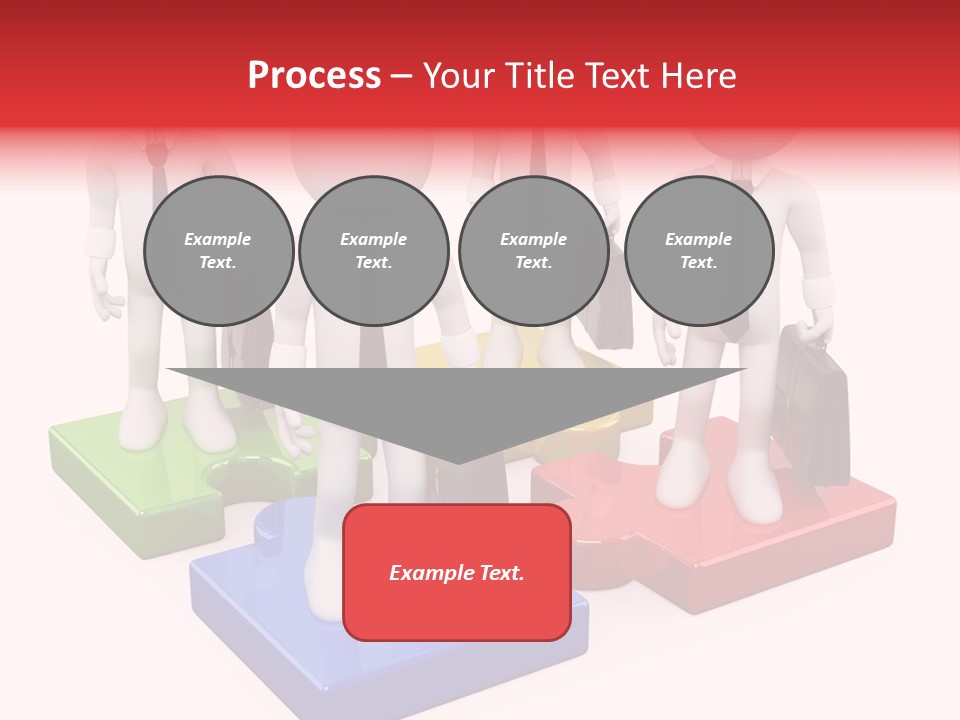 Process – Your Title Text Here

Example Text.

Example Text.

Example Text.

Example Text.

Example Text.